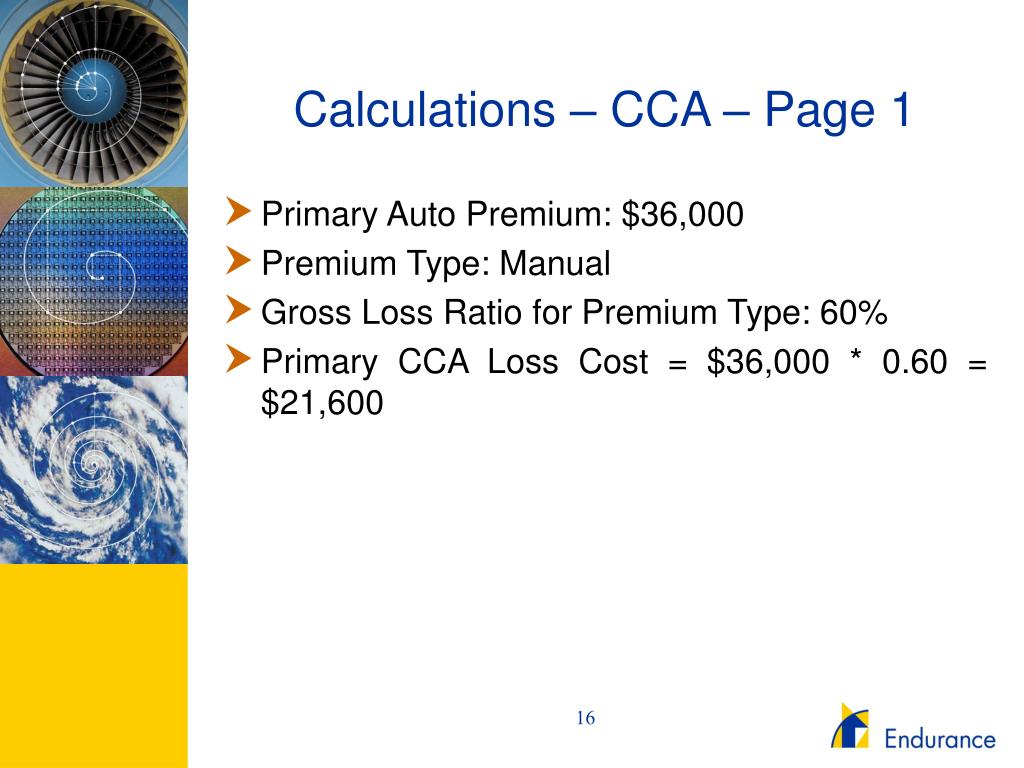 Calculations – CCA – Page 1

Primary Auto Premium: \$36,000

Premium Type: Manual

Gross Loss Ratio for Premium Type: 60%

Primary CCA Loss Cost = \$36,000 * 0.60 = \$21,600

16

Endurance